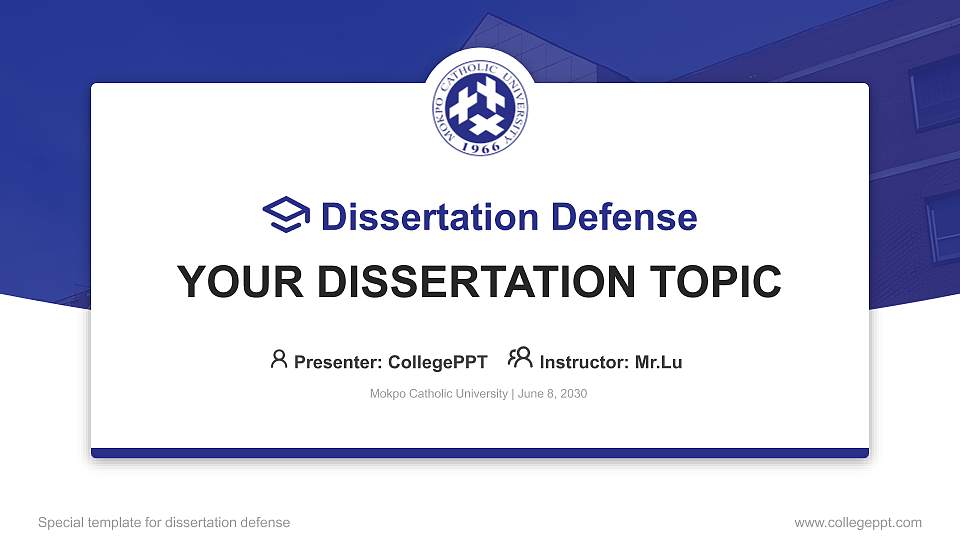 MOKPO CATHOLIC UNIVERSITY
1966

Dissertation Defense

YOUR DISSERTATION TOPIC

Presenter: CollegePPT Instructor: Mr.Lu

Mokpo Catholic University | June 8, 2030

Special template for dissertation defense

www.collegeppt.com